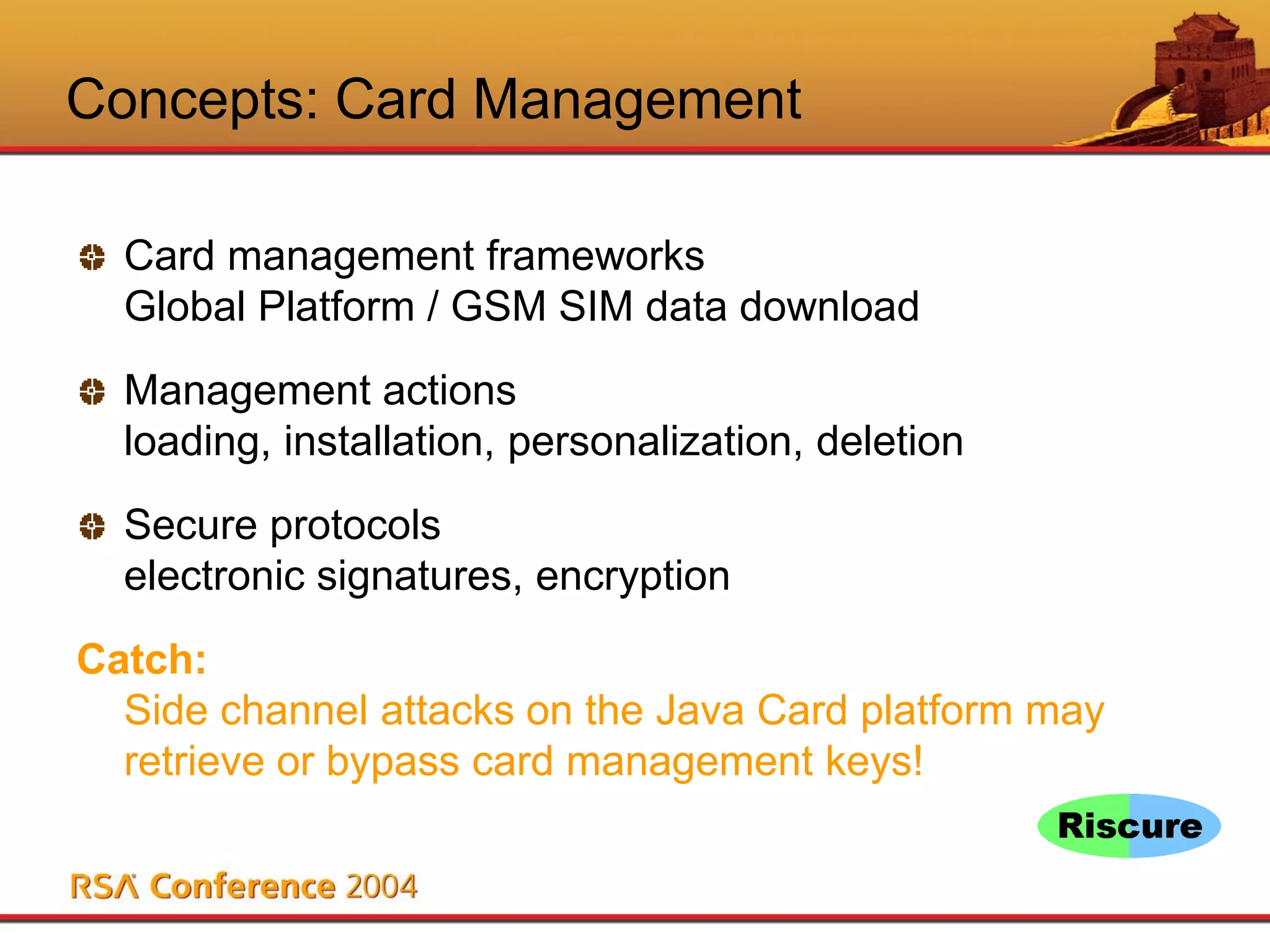 Concepts: Card Management

Card management frameworks
Global Platform / GSM SIM data download

Management actions
loading, installation, personalization, deletion

Secure protocols
electronic signatures, encryption

Catch:
Side channel attacks on the Java Card platform may retrieve or bypass card management keys!

Riscure

RSA Conference 2004